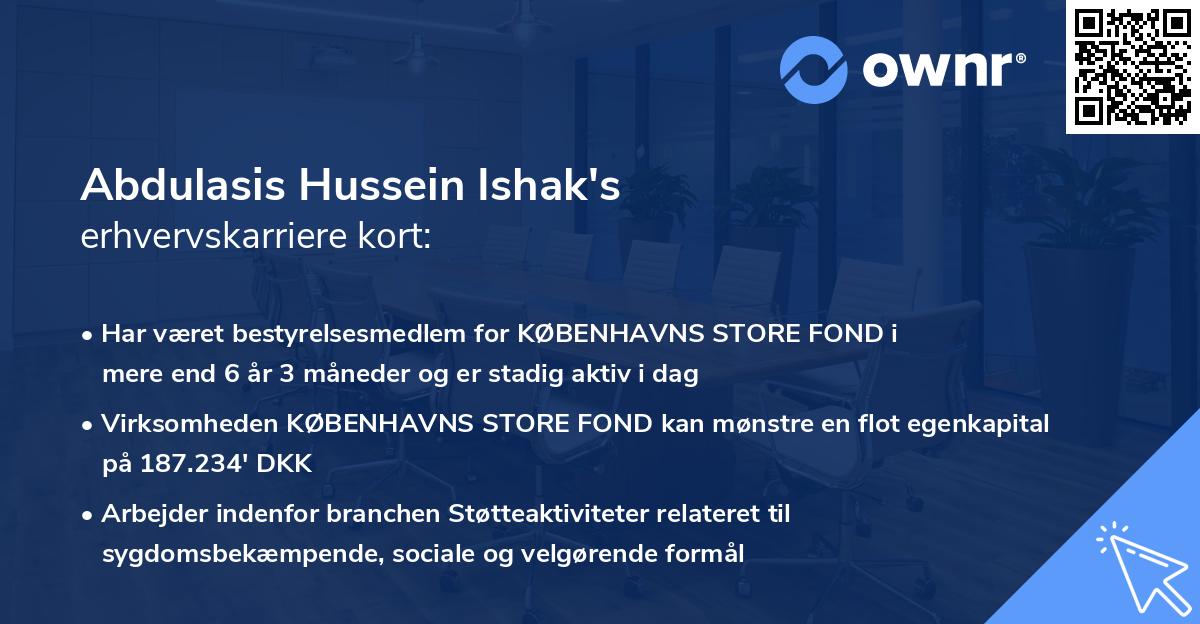 ownr®

Abdulasis Hussein Ishak's
erhvervskarriere kort:

• Har været bestyrelsesmedlem for KØBENHAVNS STORE FOND i mere end 6 år 3 måneder og er stadig aktiv i dag

• Virksomheden KØBENHAVNS STORE FOND kan mønstre en flot egenkapital på 187.234' DKK

• Arbejder indenfor branchen Støtteaktiviteter relateret til sygdomsbekæmpende, sociale og velgørende formål